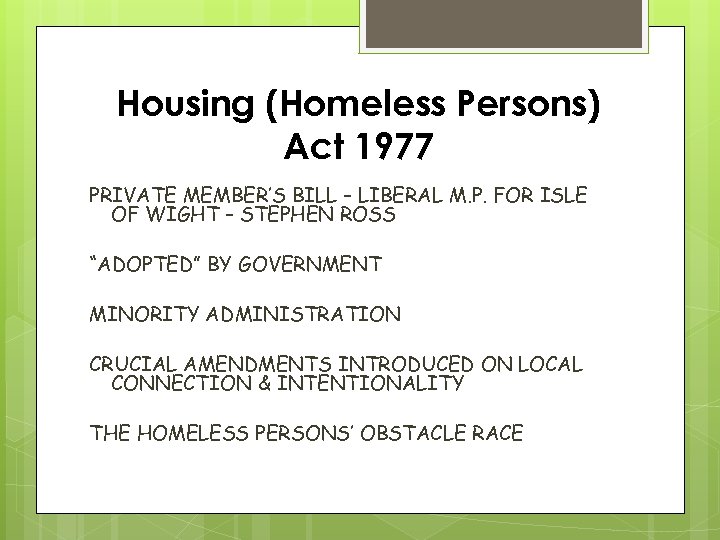 Housing (Homeless Persons) Act 1977

PRIVATE MEMBER'S BILL – LIBERAL M.P. FOR ISLE OF WIGHT – STEPHEN ROSS

"ADOPTED" BY GOVERNMENT

MINORITY ADMINISTRATION

CRUCIAL AMENDMENTS INTRODUCED ON LOCAL CONNECTION & INTENTIONALITY

THE HOMELESS PERSONS' OBSTACLE RACE